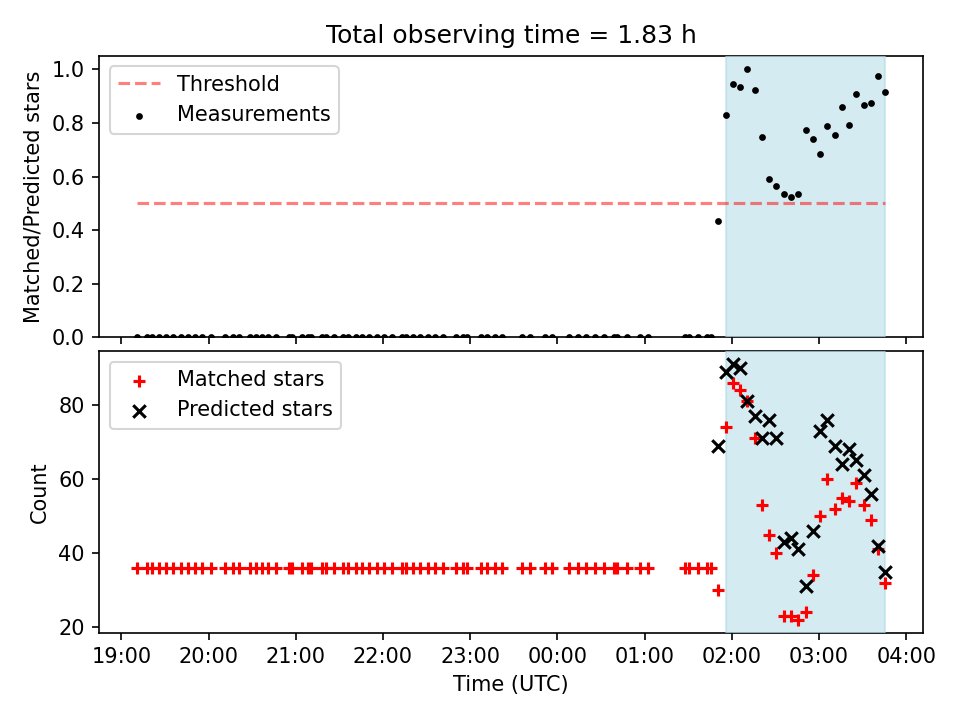 Total observing time = 1.83 h

Threshold
Measurements

Matched/Predicted stars

1.0
0.8
0.6
0.4
0.2
0.0

Matched stars
Predicted stars

Count

80
60
40
20

19:00 20:00 21:00 22:00 23:00 00:00 01:00 02:00 03:00 04:00

Time (UTC)